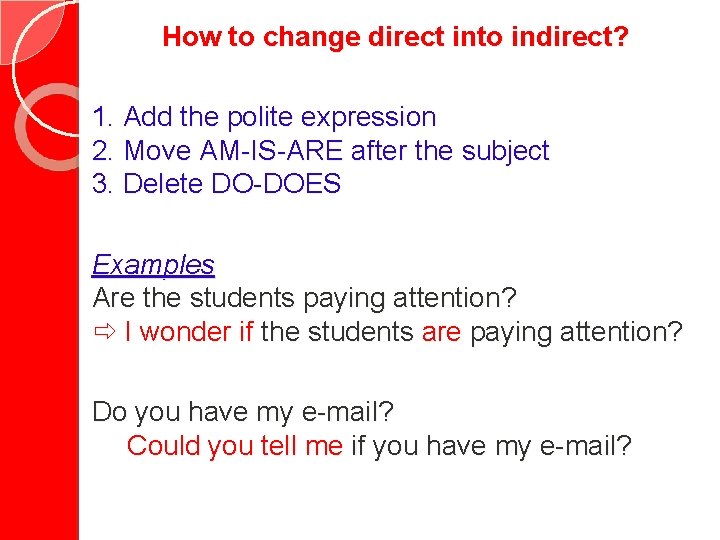 How to change direct into indirect?

1. Add the polite expression
2. Move AM-IS-ARE after the subject
3. Delete DO-DOES

Examples
Are the students paying attention?
⇨ I wonder if the students are paying attention?

Do you have my e-mail?
Could you tell me if you have my e-mail?